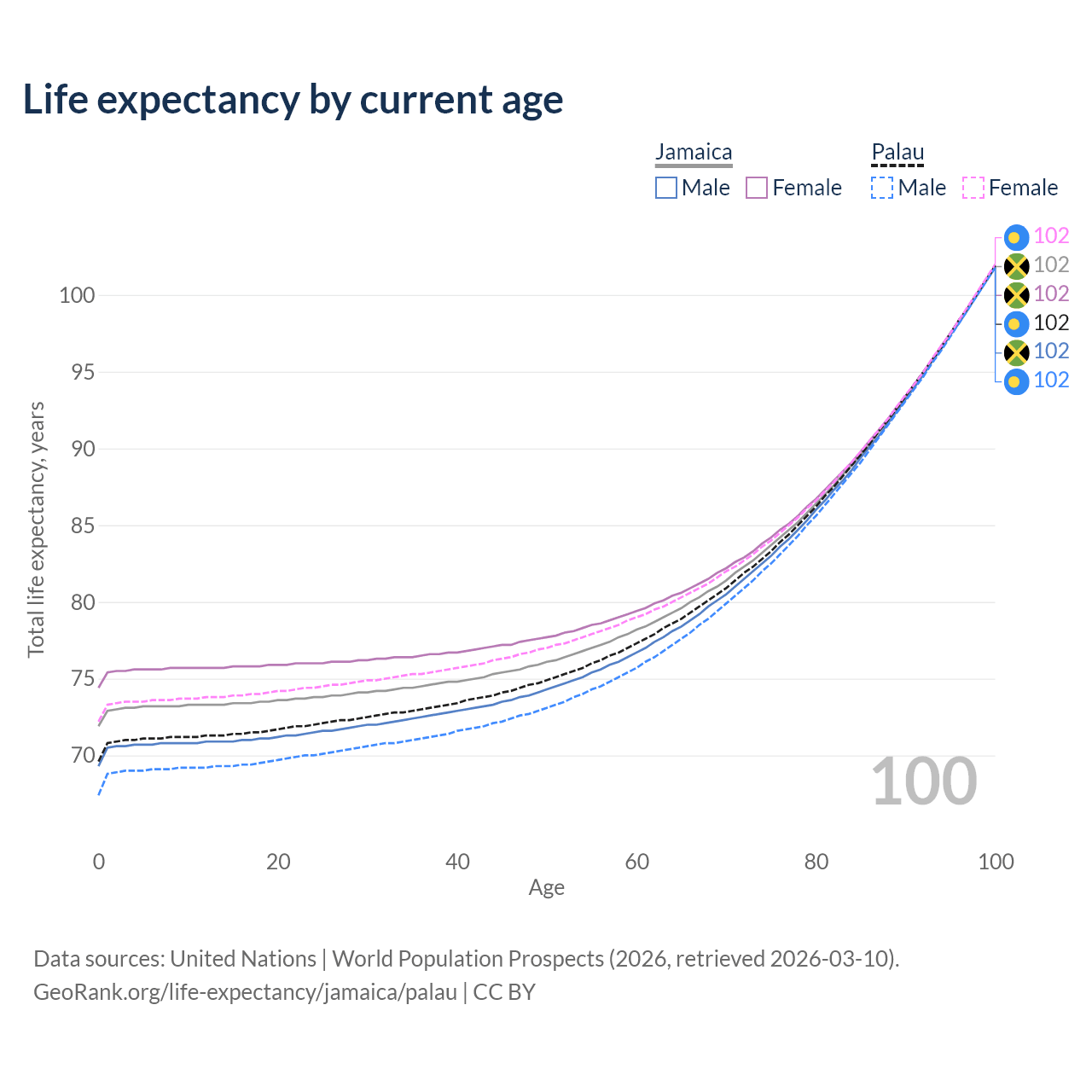 Life expectancy by current age

Jamaica
Male Female

Palau
Male Female

102
102
102
102
102
102

100
95
90
85
80
75
70

Total life expectancy, years

100

0 20 40 60 80 100
Age

Data sources: United Nations | World Population Prospects (2026, retrieved 2026-03-10).
GeoRank.org/life-expectancy/jamaica/palau | CC BY